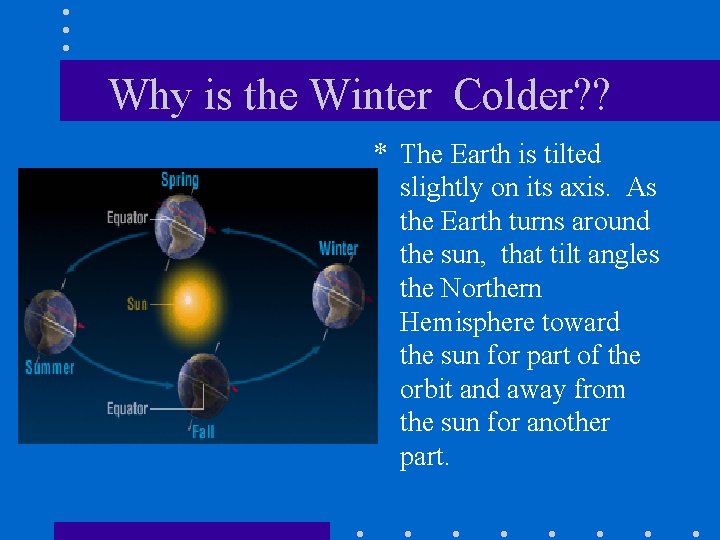 Why is the Winter Colder??

Spring
Equator
Winter
Sun
Summer
Equator
Fall

* The Earth is tilted slightly on its axis. As the Earth turns around the sun, that tilt angles the Northern Hemisphere toward the sun for part of the orbit and away from the sun for another part.